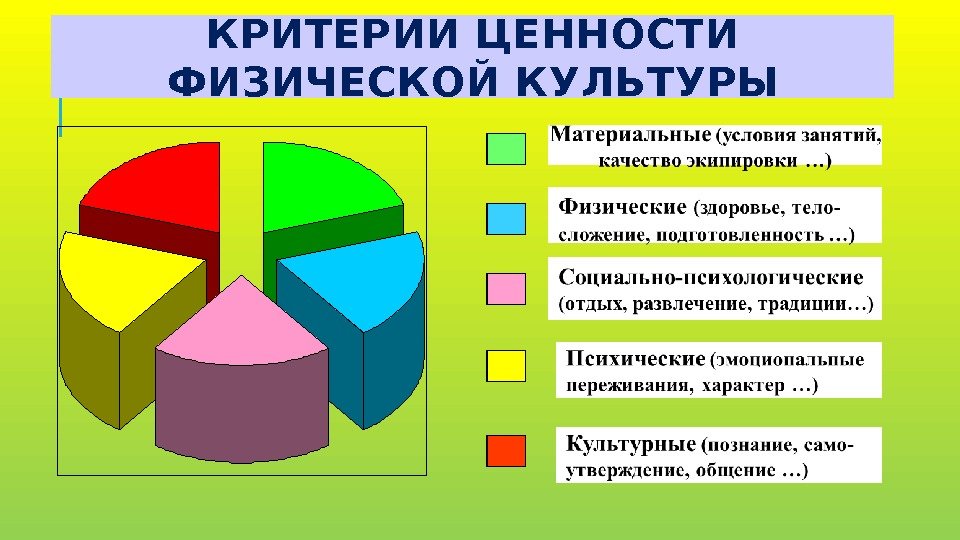 КРИТЕРИИ ЦЕННОСТИ ФИЗИЧЕСКОЙ КУЛЬТУРЫ

Материальные (условия занятий, качество экипировки …)

Физические (здоровье, телосложение, подготовленность …)

Социально-психологические (отдых, развлечение, традиции…)

Психические (эмоциональные переживания, характер …)

Культурные (познание, самоутверждение, общение …)